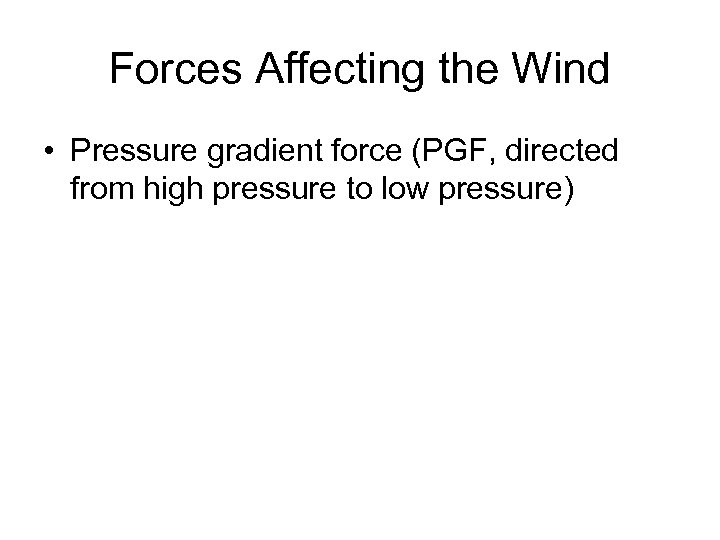 Forces Affecting the Wind

• Pressure gradient force (PGF, directed from high pressure to low pressure)